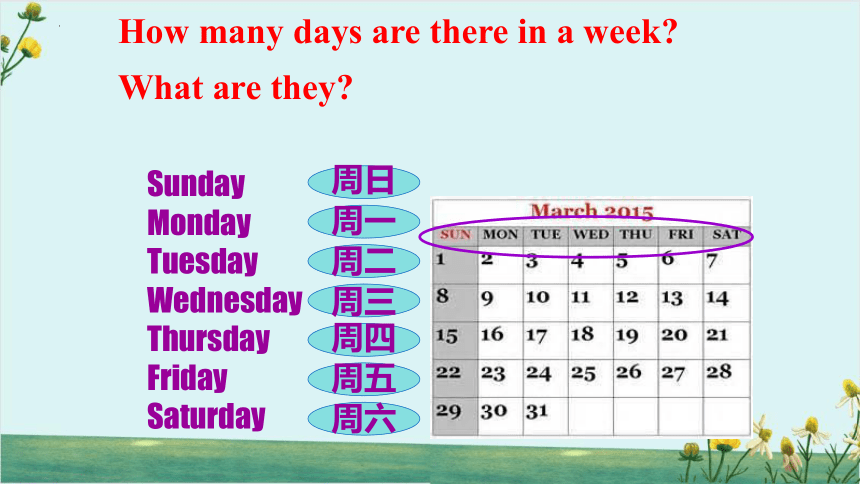 How many days are there in a week?

What are they?

Sunday 周日
Monday 周一
Tuesday 周二
Wednesday 周三
Thursday 周四
Friday 周五
Saturday 周六

March 2015

| SUN | MON | TUE | WED | THU | FRI | SAT |
|---|---|---|---|---|---|---|
| 1 | 2 | 3 | 4 | 5 | 6 | 7 |
| 8 | 9 | 10 | 11 | 12 | 13 | 14 |
| 15 | 16 | 17 | 18 | 19 | 20 | 21 |
| 22 | 23 | 24 | 25 | 26 | 27 | 28 |
| 29 | 30 | 31 | | | | |